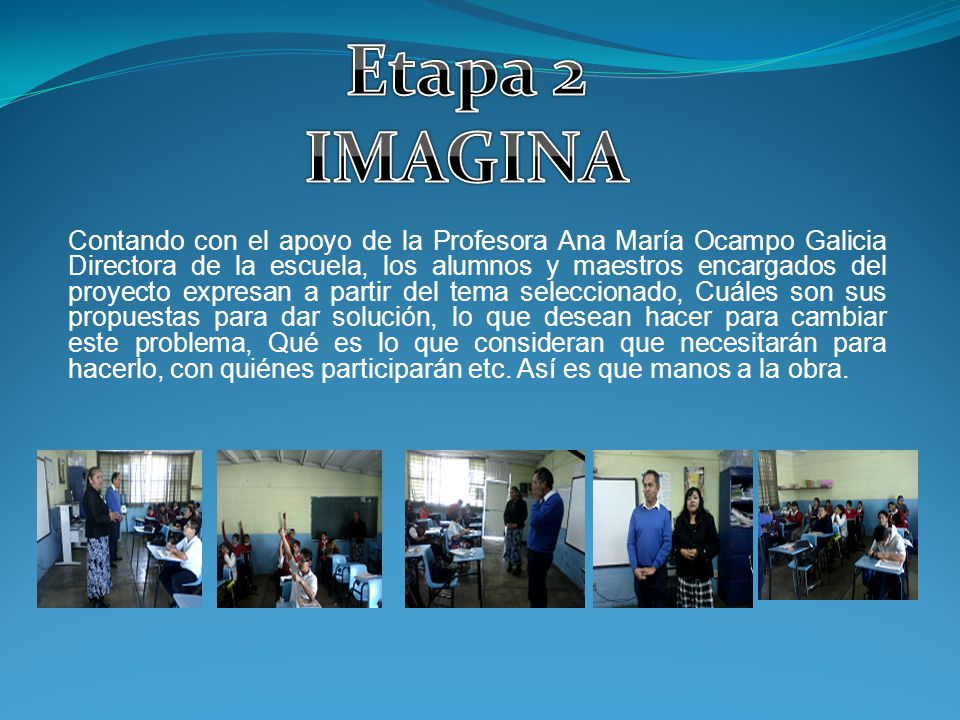 Etapa 2
IMAGINA

Contando con el apoyo de la Profesora Ana María Ocampo Galicia Directora de la escuela, los alumnos y maestros encargados del proyecto expresan a partir del tema seleccionado, Cuáles son sus propuestas para dar solución, lo que desean hacer para cambiar este problema, Qué es lo que consideran que necesitarán para hacerlo, con quiénes participarán etc. Así es que manos a la obra.